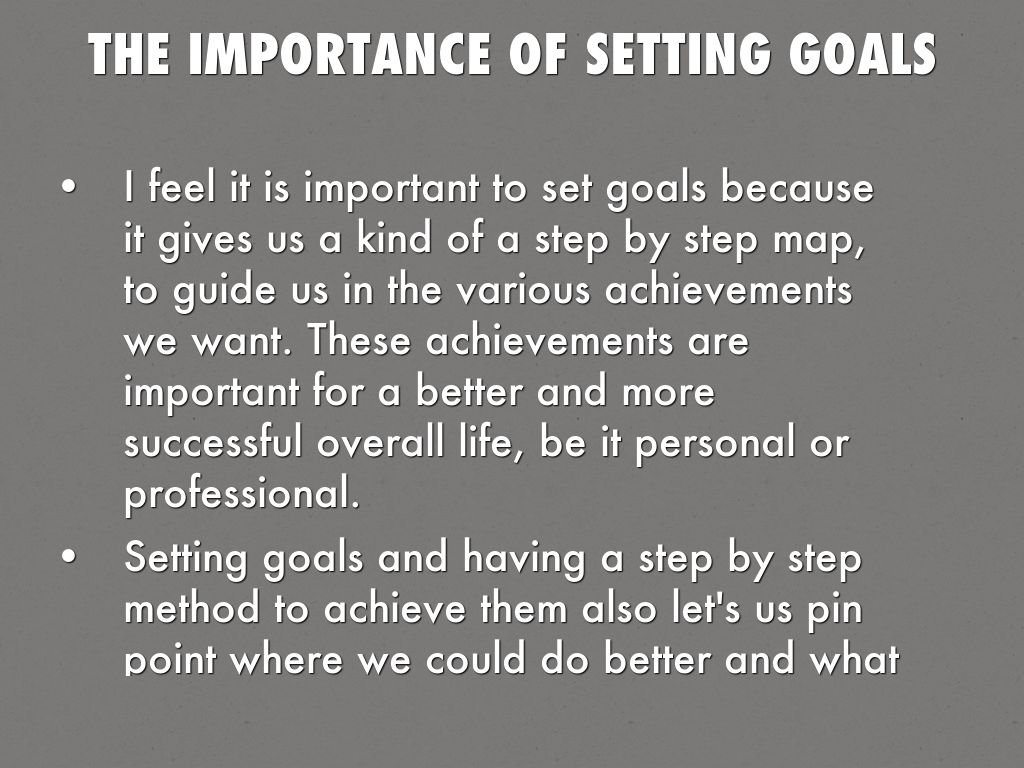 THE IMPORTANCE OF SETTING GOALS

• I feel it is important to set goals because it gives us a kind of a step by step map, to guide us in the various achievements we want. These achievements are important for a better and more successful overall life, be it personal or professional.

• Setting goals and having a step by step method to achieve them also let's us pin point where we could do better and what